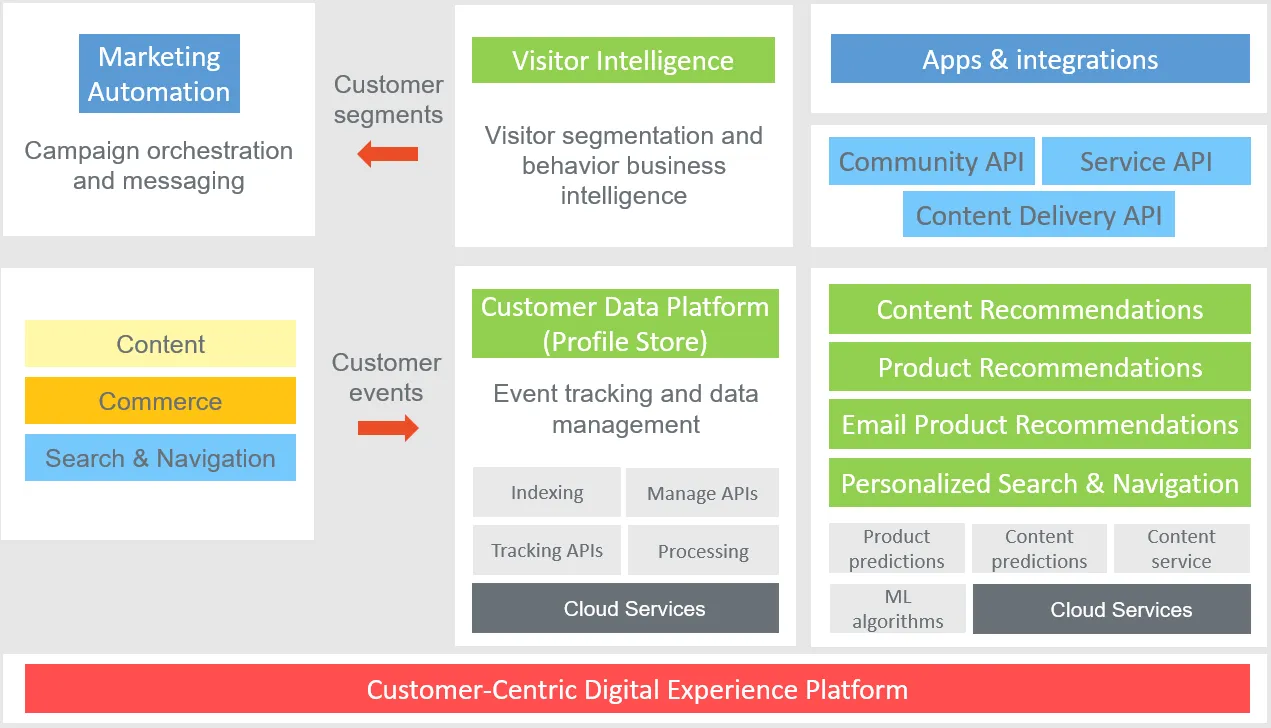 Marketing Automation

Campaign orchestration and messaging

Customer segments

Visitor Intelligence

Visitor segmentation and behavior business intelligence

Apps & integrations

Community API

Service API

Content Delivery API

Content

Commerce

Search & Navigation

Customer events

Customer Data Platform (Profile Store)

Event tracking and data management

Indexing

Manage APIs

Tracking APIs

Processing

Cloud Services

Content Recommendations

Product Recommendations

Email Product Recommendations

Personalized Search & Navigation

Product predictions

Content predictions

Content service

ML algorithms

Cloud Services

Customer-Centric Digital Experience Platform